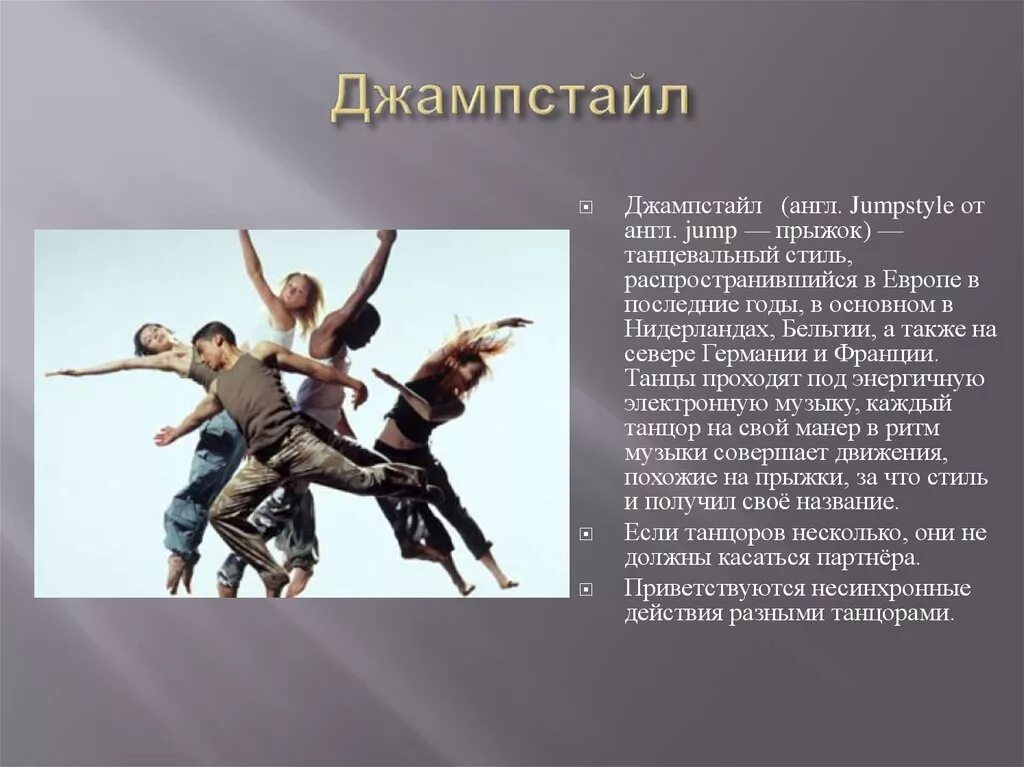 Джампстайл

Джампстайл (англ. Jumpstyle от англ. jump — прыжок) — танцевальный стиль, распространившийся в Европе в последние годы, в основном в Нидерландах, Бельгии, а также на севере Германии и Франции. Танцы проходят под энергичную электронную музыку, каждый танцор на свой манер в ритм музыки совершает движения, похожие на прыжки, за что стиль и получил своё название.

Если танцоров несколько, они не должны касаться партнёра.

Приветствуются несинхронные действия разными танцорами.